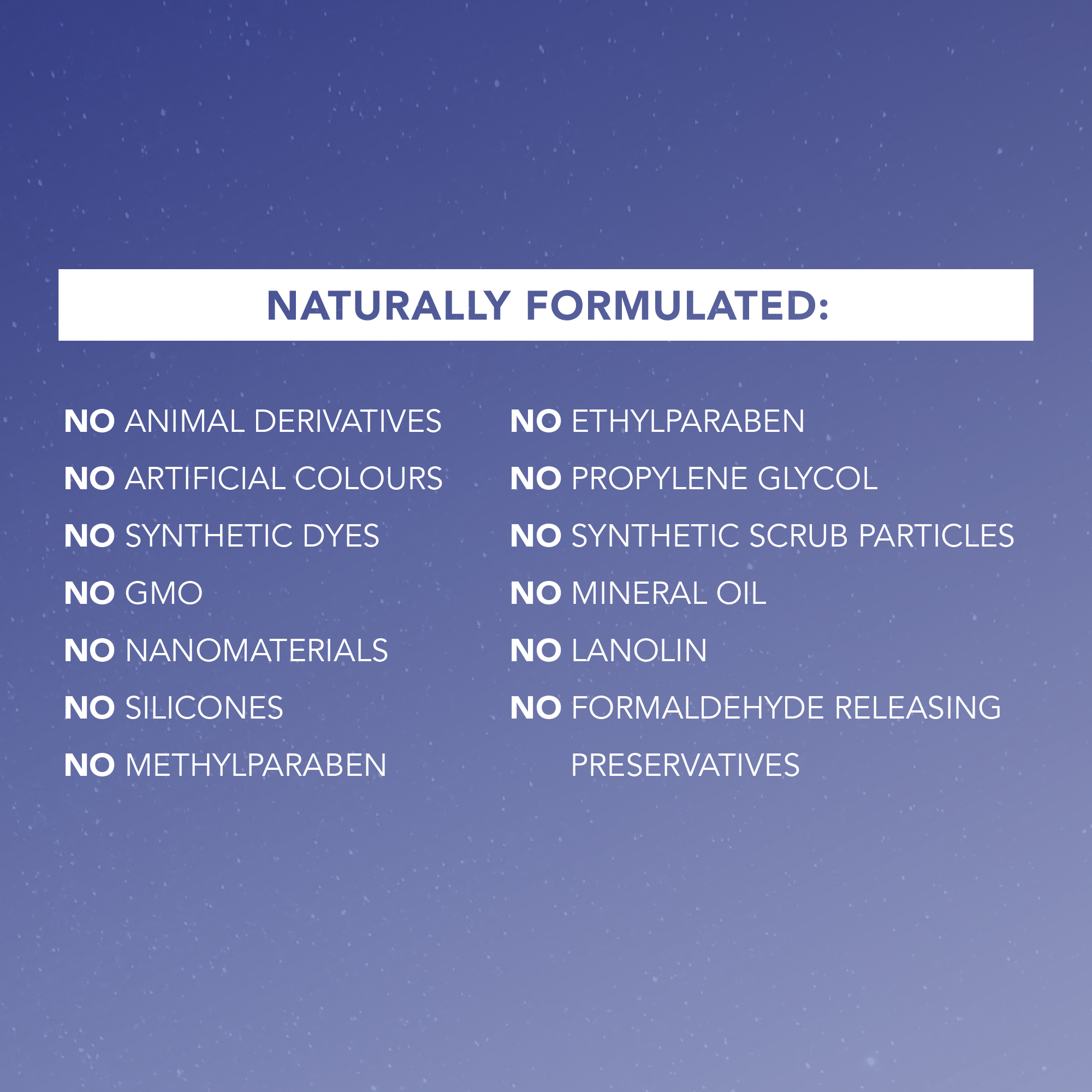 NATURALLY FORMULATED:

NO ANIMAL DERIVATIVES
NO ARTIFICIAL COLOURS
NO SYNTHETIC DYES
NO GMO
NO NANOMATERIALS
NO SILICONES
NO METHYLPARABEN

NO ETHYLPARABEN
NO PROPYLENE GLYCOL
NO SYNTHETIC SCRUB PARTICLES
NO MINERAL OIL
NO LANOLIN
NO FORMALDEHYDE RELEASING PRESERVATIVES